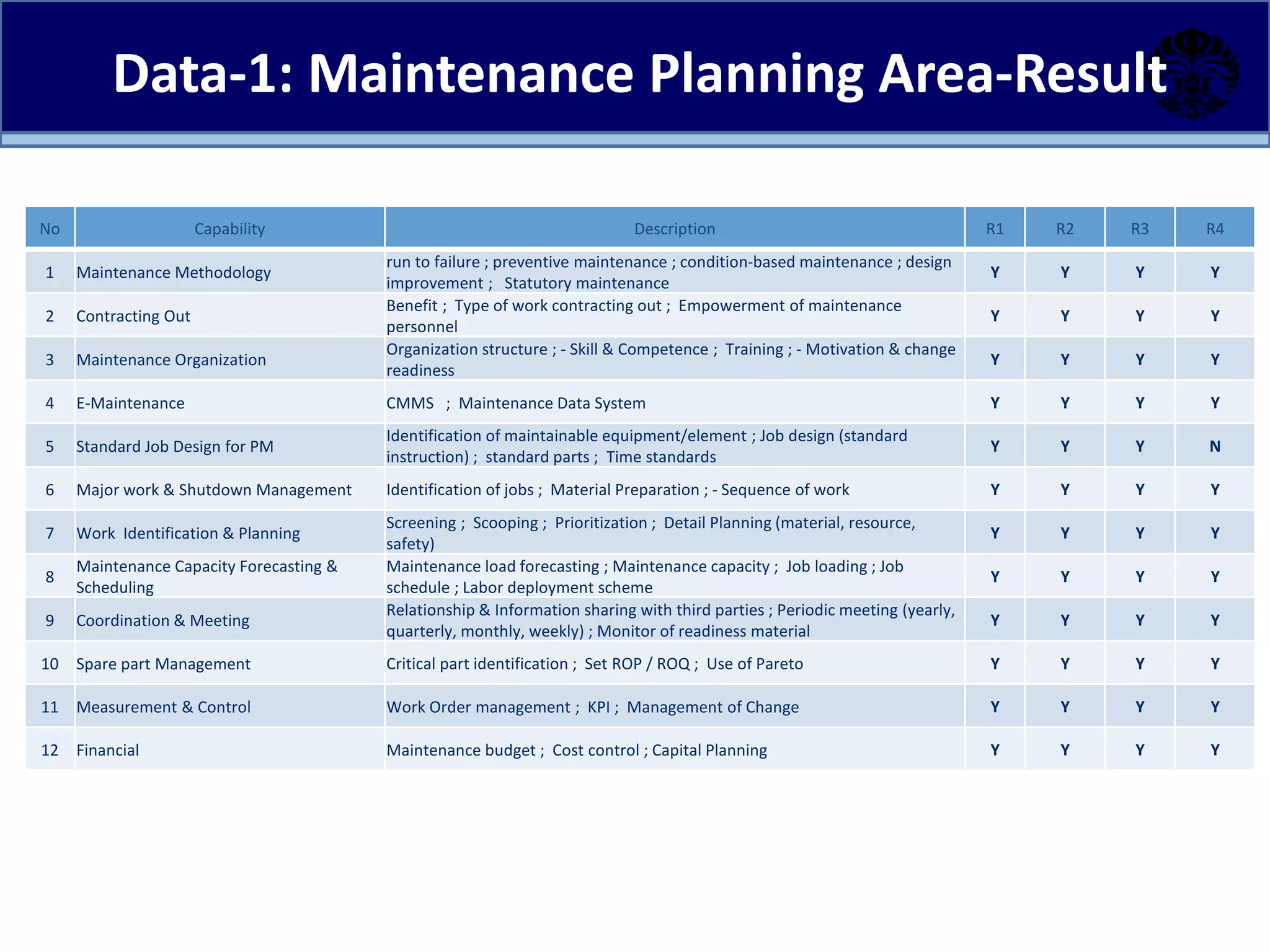 Data-1: Maintenance Planning Area-Result

| No | Capability | Description | R1 | R2 | R3 | R4 |
|---|---|---|---|---|---|---|
| 1 | Maintenance Methodology | run to failure ; preventive maintenance ; condition-based maintenance ; design improvement ; Statutory maintenance | Y | Y | Y | Y |
| 2 | Contracting Out | Benefit ; Type of work contracting out ; Empowerment of maintenance personnel | Y | Y | Y | Y |
| 3 | Maintenance Organization | Organization structure ; - Skill & Competence ; Training ; - Motivation & change readiness | Y | Y | Y | Y |
| 4 | E-Maintenance | CMMS ; Maintenance Data System | Y | Y | Y | Y |
| 5 | Standard Job Design for PM | Identification of maintainable equipment/element ; Job design (standard instruction) ; standard parts ; Time standards | Y | Y | Y | N |
| 6 | Major work & Shutdown Management | Identification of jobs ; Material Preparation ; - Sequence of work | Y | Y | Y | Y |
| 7 | Work Identification & Planning | Screening ; Scooping ; Prioritization ; Detail Planning (material, resource, safety) | Y | Y | Y | Y |
| 8 | Maintenance Capacity Forecasting & Scheduling | Maintenance load forecasting ; Maintenance capacity ; Job loading ; Job schedule ; Labor deployment scheme | Y | Y | Y | Y |
| 9 | Coordination & Meeting | Relationship & Information sharing with third parties ; Periodic meeting (yearly, quarterly, monthly, weekly) ; Monitor of readiness material | Y | Y | Y | Y |
| 10 | Spare part Management | Critical part identification ; Set ROP / ROQ ; Use of Pareto | Y | Y | Y | Y |
| 11 | Measurement & Control | Work Order management ; KPI ; Management of Change | Y | Y | Y | Y |
| 12 | Financial | Maintenance budget ; Cost control ; Capital Planning | Y | Y | Y | Y |